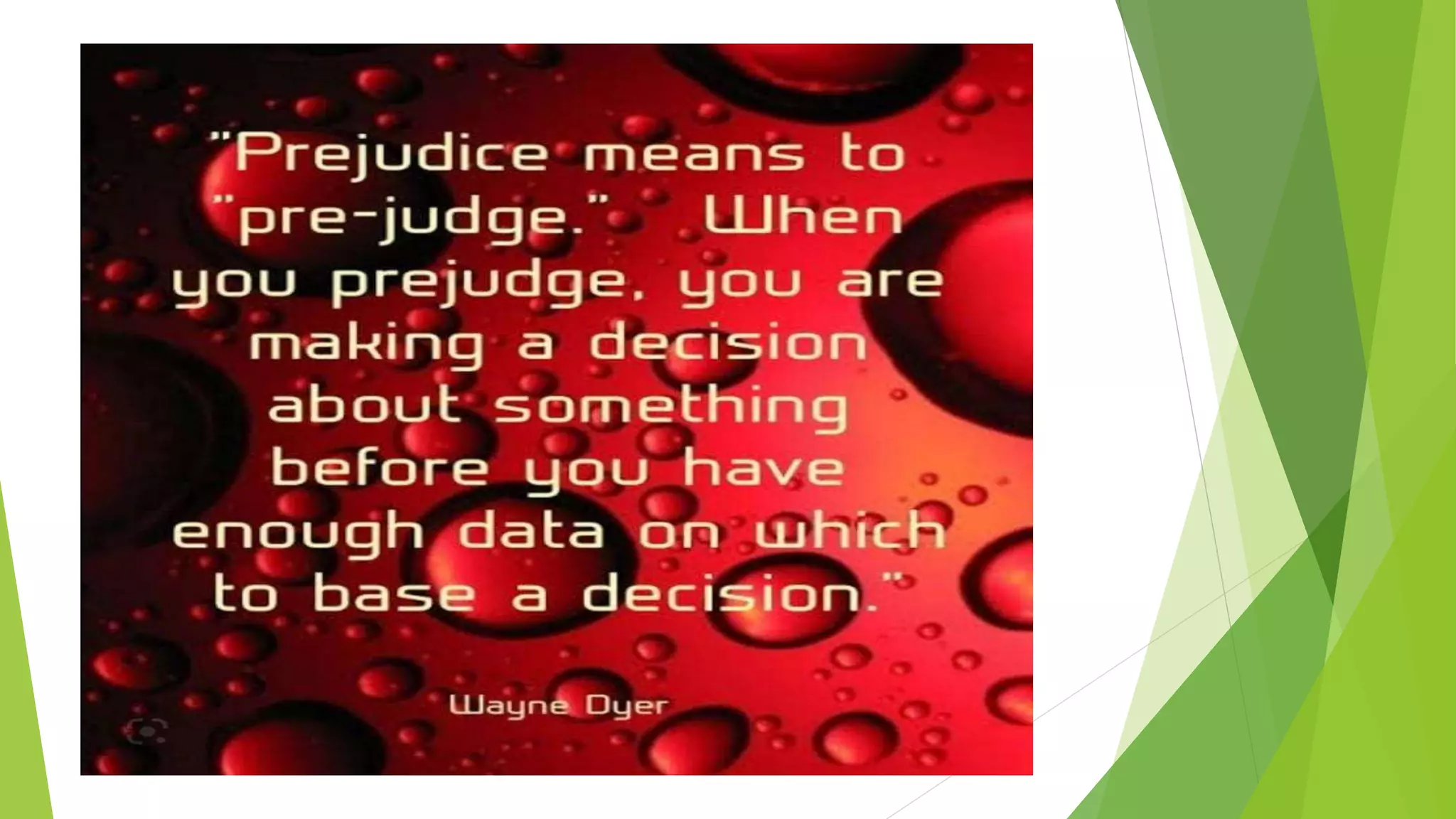 "Prejudice means to "pre-judge." When you prejudge, you are making a decision about something before you have enough data on which to base a decision."

Wayne Dyer